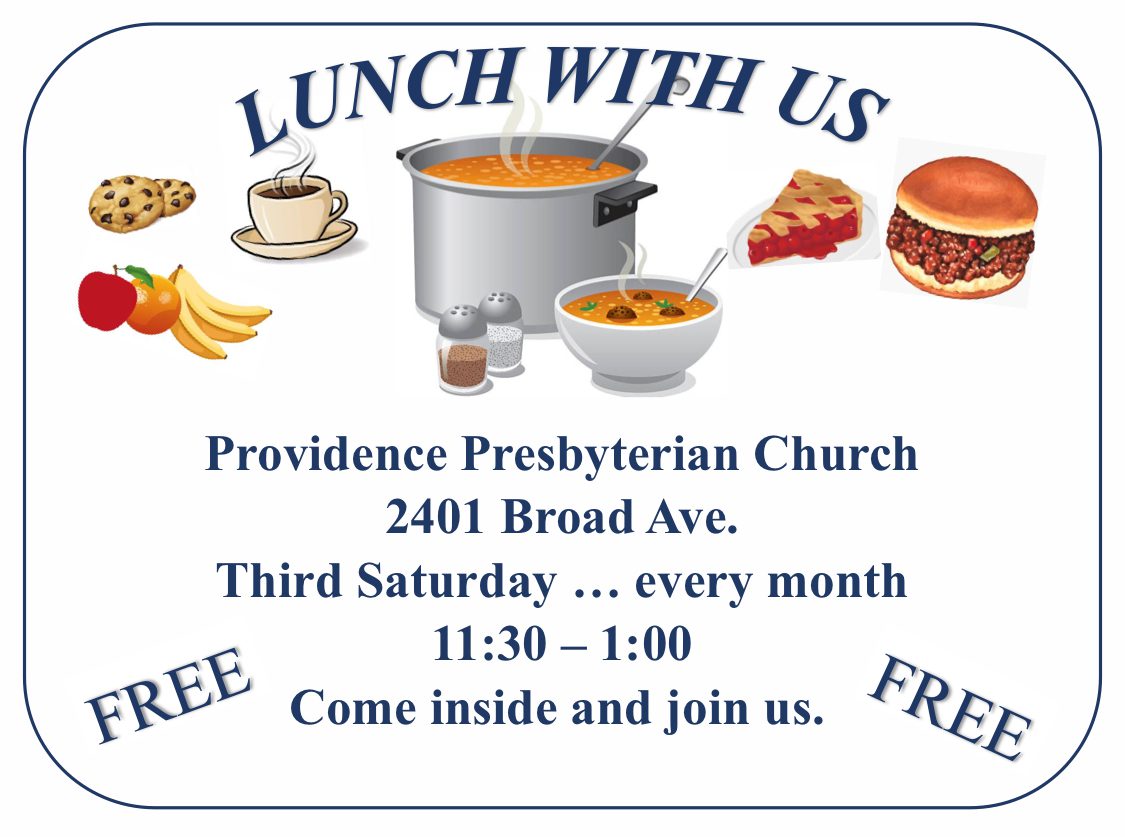 LUNCH WITH US

Providence Presbyterian Church
2401 Broad Ave.
Third Saturday … every month
11:30 – 1:00
Come inside and join us.

FREE

FREE